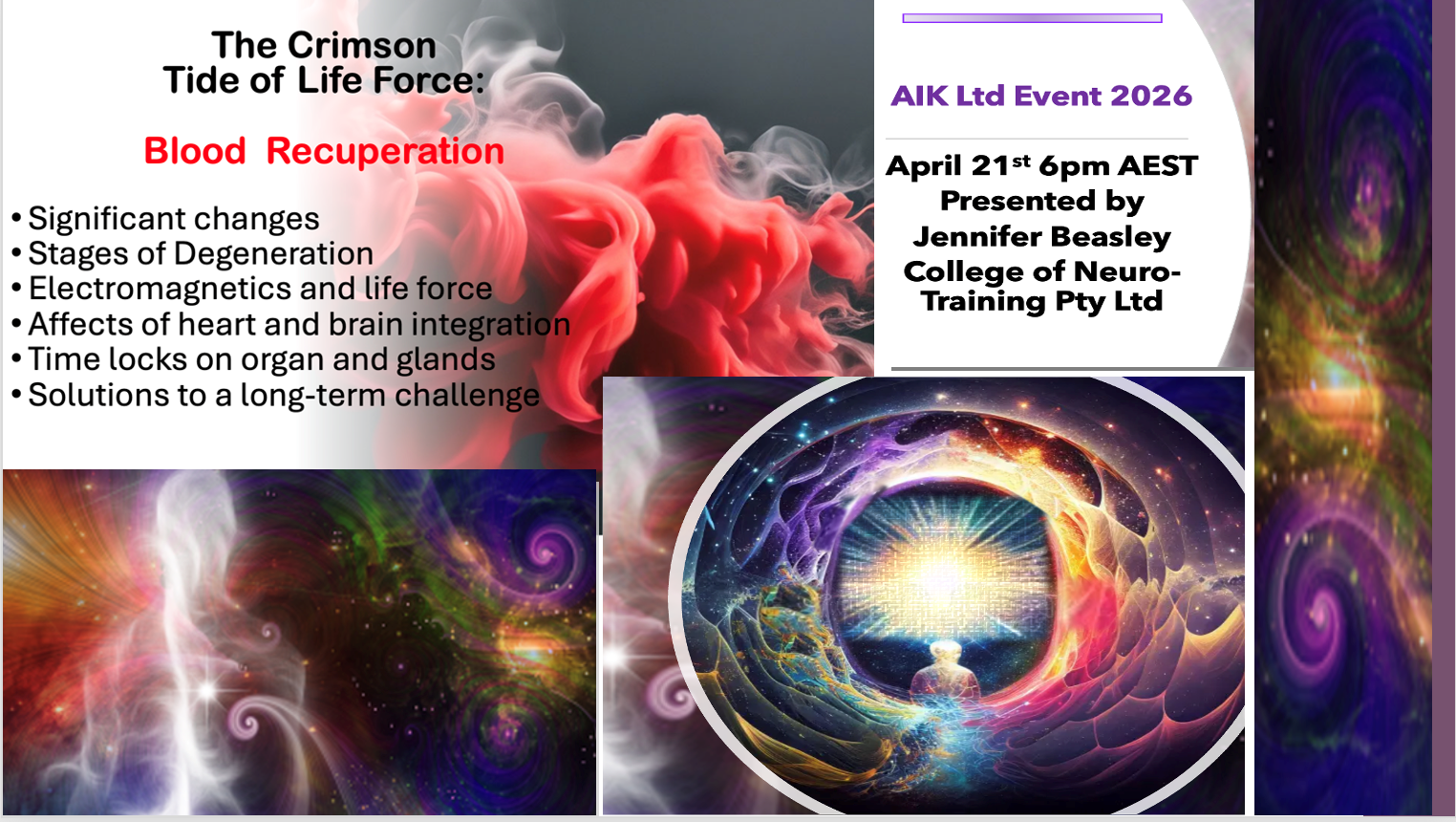 The Crimson Tide of Life Force:

Blood Recuperation

• Significant changes
• Stages of Degeneration
• Electromagnetics and life force
• Affects of heart and brain integration
• Time locks on organ and glands
• Solutions to a long-term challenge

AIK Ltd Event 2026

April 21$^{st}$ 6pm AEST Presented by Jennifer Beasley College of Neuro-Training Pty Ltd